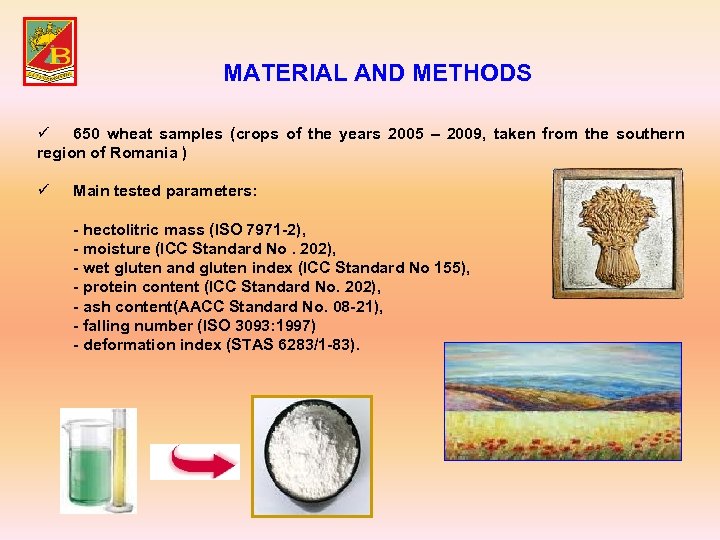 IB

MATERIAL AND METHODS

✓ 650 wheat samples (crops of the years 2005 – 2009, taken from the southern region of Romania )

✓ Main tested parameters:

- hectolitric mass (ISO 7971-2),
- moisture (ICC Standard No . 202),
- wet gluten and gluten index (ICC Standard No 155),
- protein content (ICC Standard No. 202),
- ash content(AACC Standard No. 08-21),
- falling number (ISO 3093:1997)
- deformation index (STAS 6283/1-83).